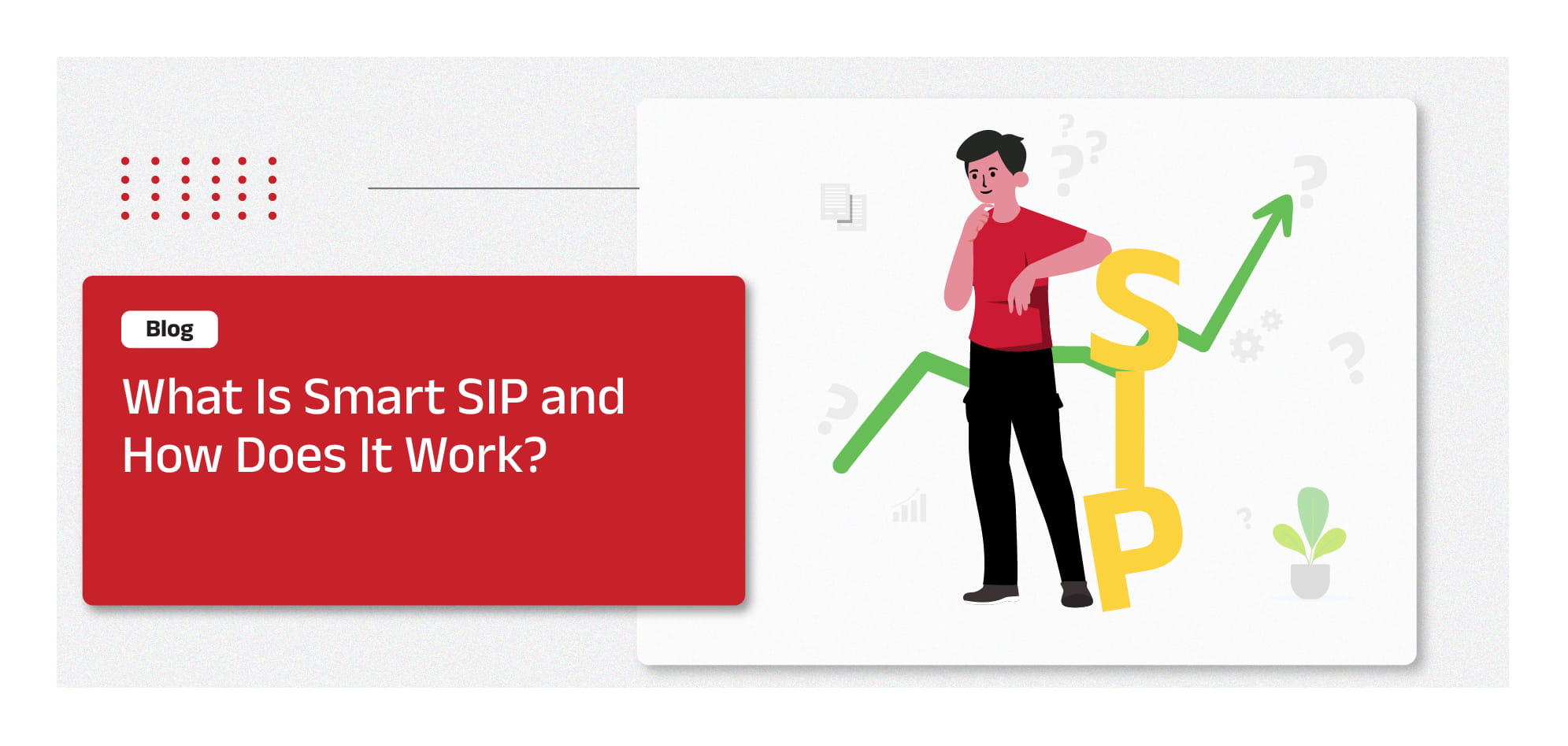 Blog

What Is Smart SIP and How Does It Work?

SIP